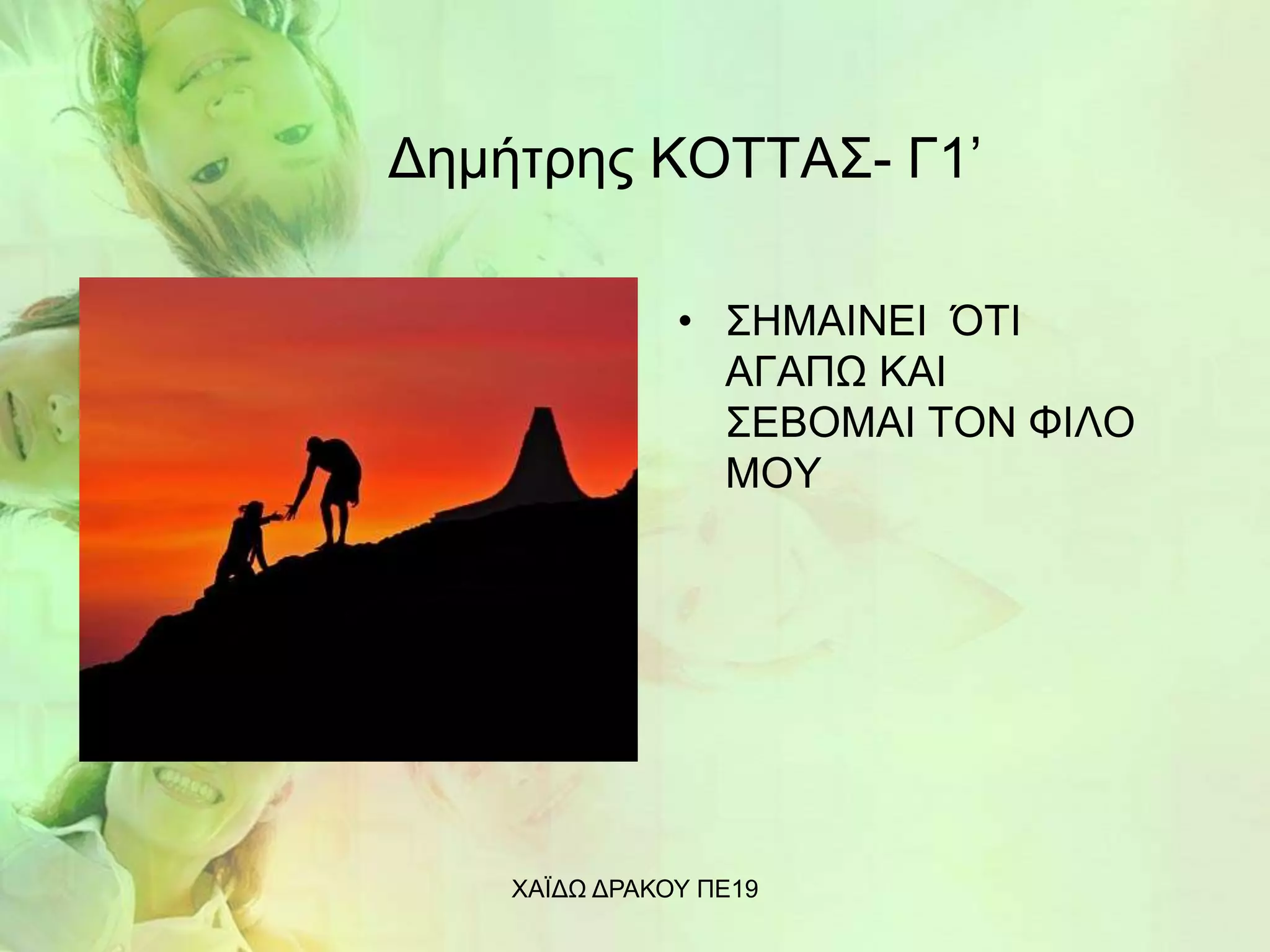 Δημήτρης ΚΟΤΤΑΣ- Γ1’

• ΣΗΜΑΙΝΕΙ ΌΤΙ ΑΓΑΠΩ ΚΑΙ ΣΕΒΟΜΑΙ ΤΟΝ ΦΙΛΟ ΜΟΥ

ΧΑΪΔΩ ΔΡΑΚΟΥ ΠΕ19